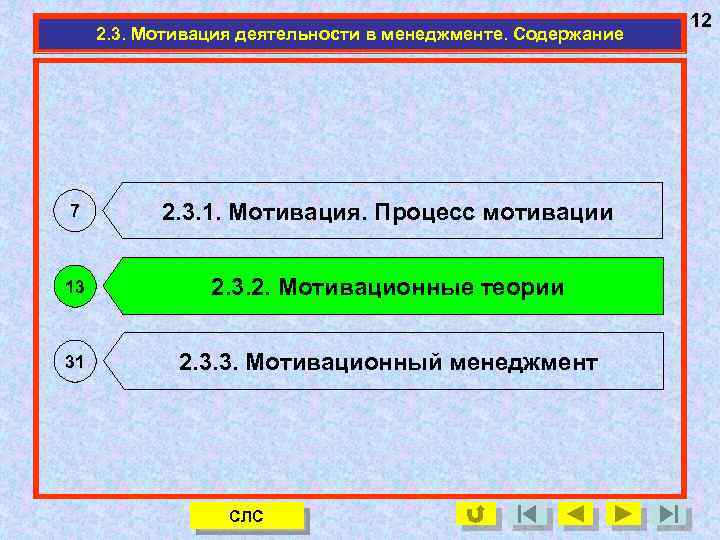 12

2.3. Мотивация деятельности в менеджменте. Содержание

7

2.3.1. Мотивация. Процесс мотивации

13

2.3.2. Мотивационные теории

31

2.3.3. Мотивационный менеджмент

СЛС